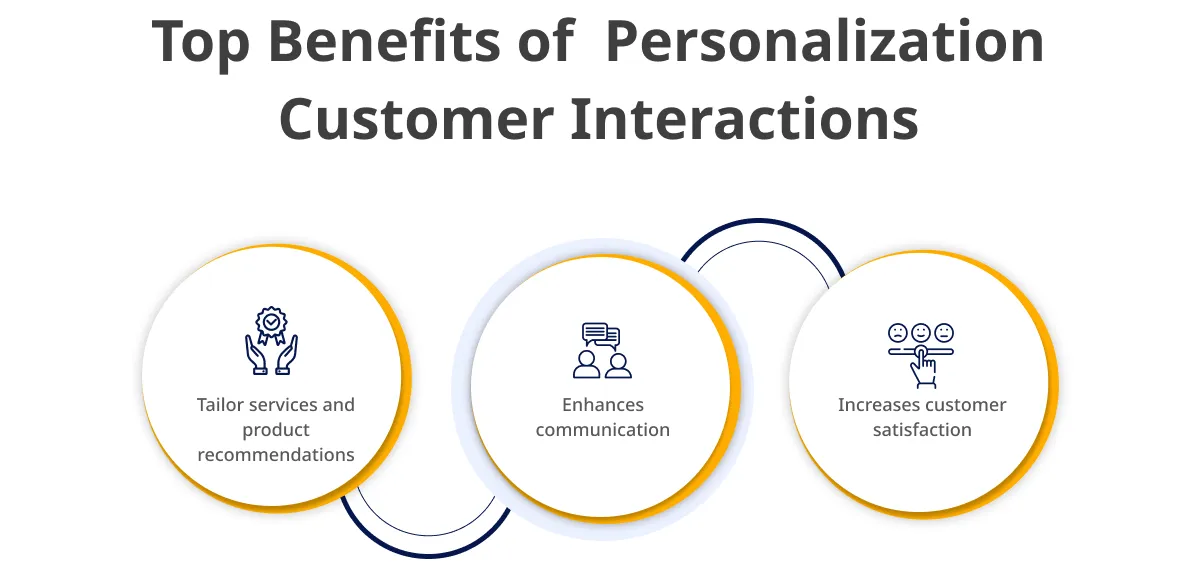 Top Benefits of  Personalization Customer Interactions

Tailor services and product recommendations

Enhances communication

Increases customer satisfaction